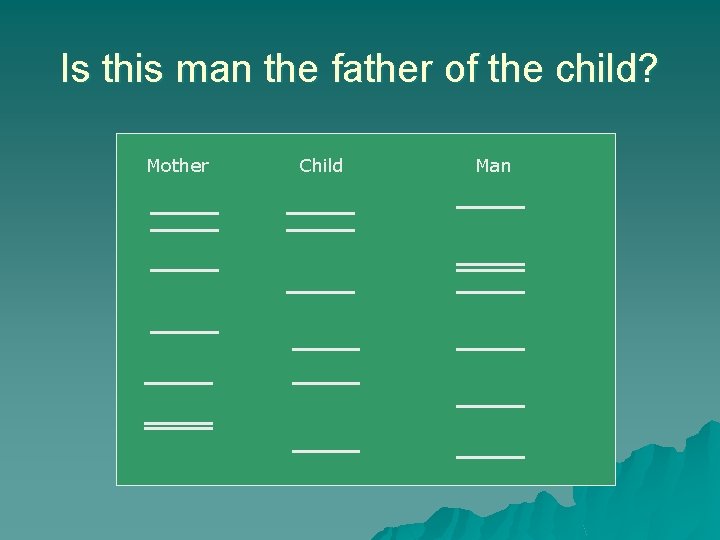 Is this man the father of the child?

Mother

Child

Man